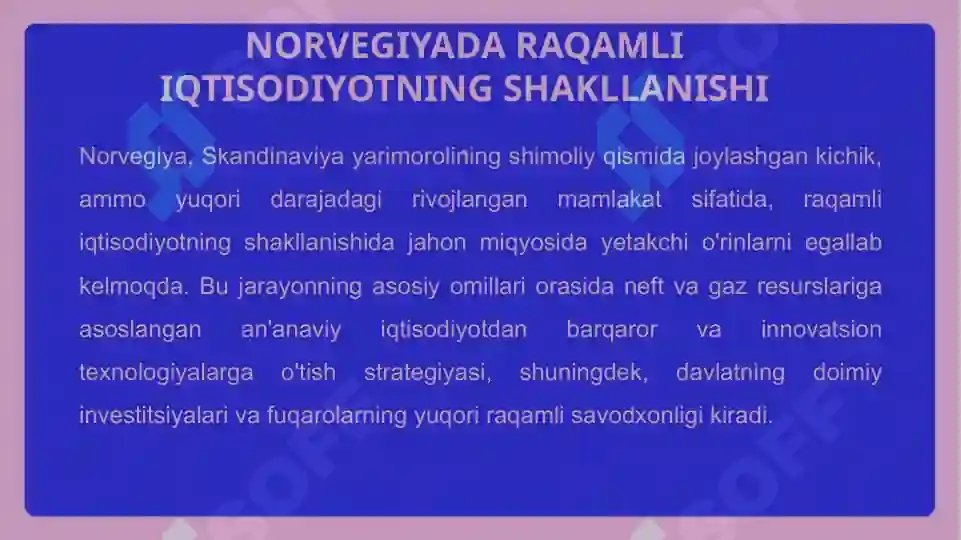 NORVEGIYADA RAQAMLI IQTISODIYOTNING SHAKLLANISHI

Norvegiya, Skandinaviya yarimorolining shimoliy qismida joylashgan kichik, ammo yuqori darajadagi rivojlangan mamlakat sifatida, raqamli iqtisodiyotning shakllanishida jahon miqyosida yetakchi o'rinlarni egallab kelmoqda. Bu jarayonning asosiy omillari orasida neft va gaz resurslariga asoslangan an'anaviy iqtisodiyotdan barqaror va innovatsion texnologiyalarga o'tish strategiyasi, shuningdek, davlatning doimiy investitsiyalari va fuqarolarning yuqori raqamli savodxonligi kiradi.